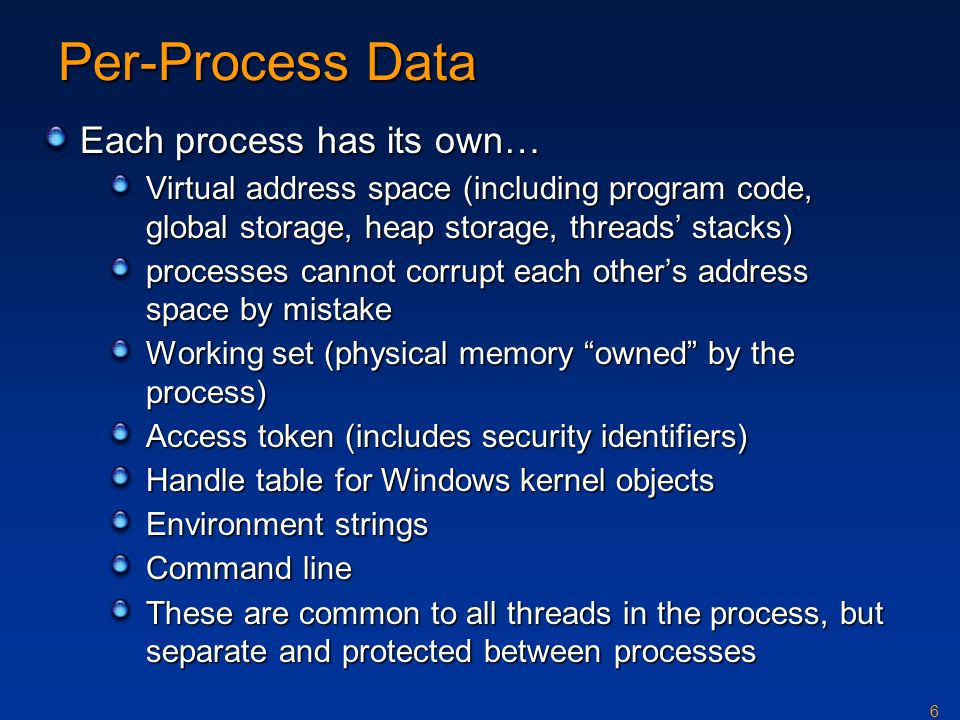 Per-Process Data

Each process has its own…

Virtual address space (including program code, global storage, heap storage, threads’ stacks)

processes cannot corrupt each other’s address space by mistake

Working set (physical memory “owned” by the process)

Access token (includes security identifiers)

Handle table for Windows kernel objects

Environment strings

Command line

These are common to all threads in the process, but separate and protected between processes

6